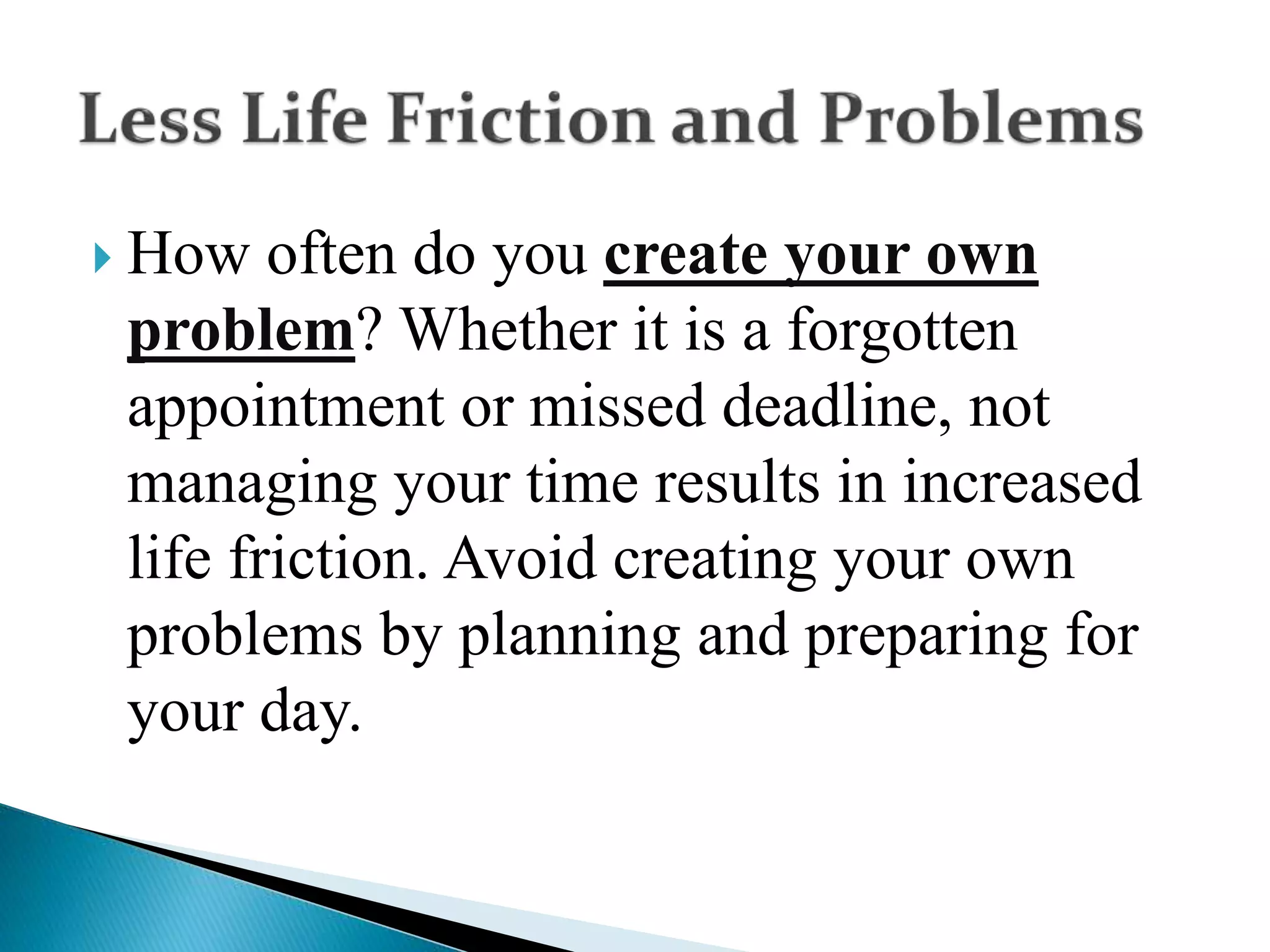 Less Life Friction and Problems

How often do you create your own problem? Whether it is a forgotten appointment or missed deadline, not managing your time results in increased life friction. Avoid creating your own problems by planning and preparing for your day.